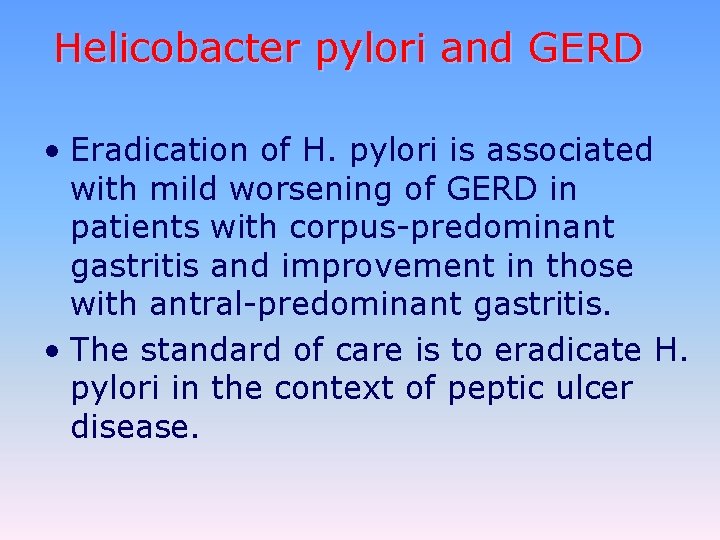 Helicobacter pylori and GERD

• Eradication of H. pylori is associated with mild worsening of GERD in patients with corpus-predominant gastritis and improvement in those with antral-predominant gastritis.

• The standard of care is to eradicate H. pylori in the context of peptic ulcer disease.